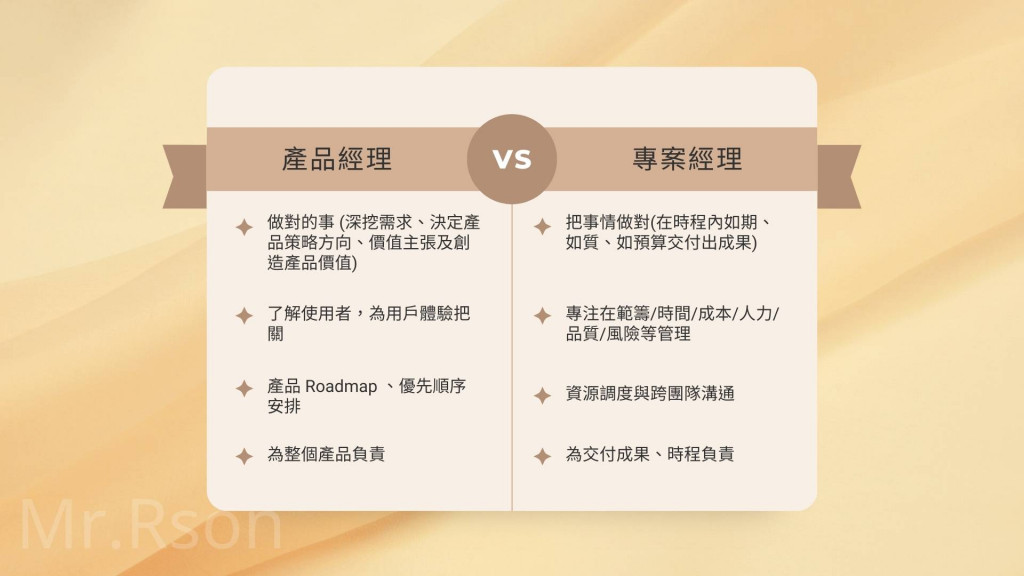 產品經理

VS

專案經理

做對的事 (深挖需求、決定產品策略方向、價值主張及創造產品價值)

了解使用者，為用戶體驗把關

產品 Roadmap 、優先順序安排

為整個產品負責

把事情做對(在時程內如期、如質、如預算交付出成果)

專注在範籌/時間/成本/人力/品質/風險等管理

資源調度與跨團隊溝通

為交付成果、時程負責

Mr.Rson